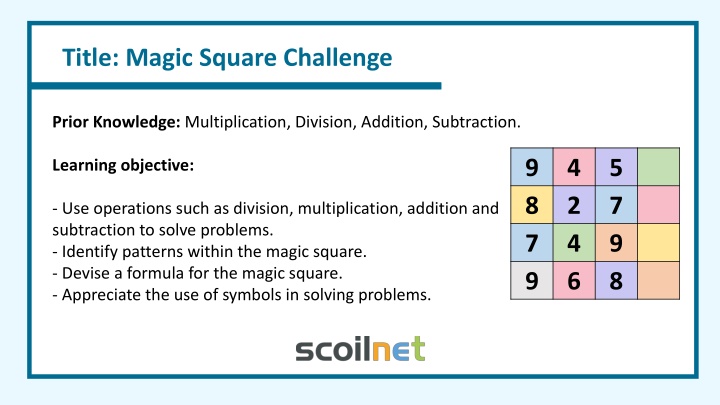 Title: Magic Square Challenge

Prior Knowledge: Multiplication, Division, Addition, Subtraction.

Learning objective:

- Use operations such as division, multiplication, addition and subtraction to solve problems.
- Identify patterns within the magic square.
- Devise a formula for the magic square.
- Appreciate the use of symbols in solving problems.

| 9 | 4 | 5 |  |
|---|---|---|---|
| 8 | 2 | 7 |  |
| 7 | 4 | 9 |  |
| 9 | 6 | 8 |  |

scoilnet